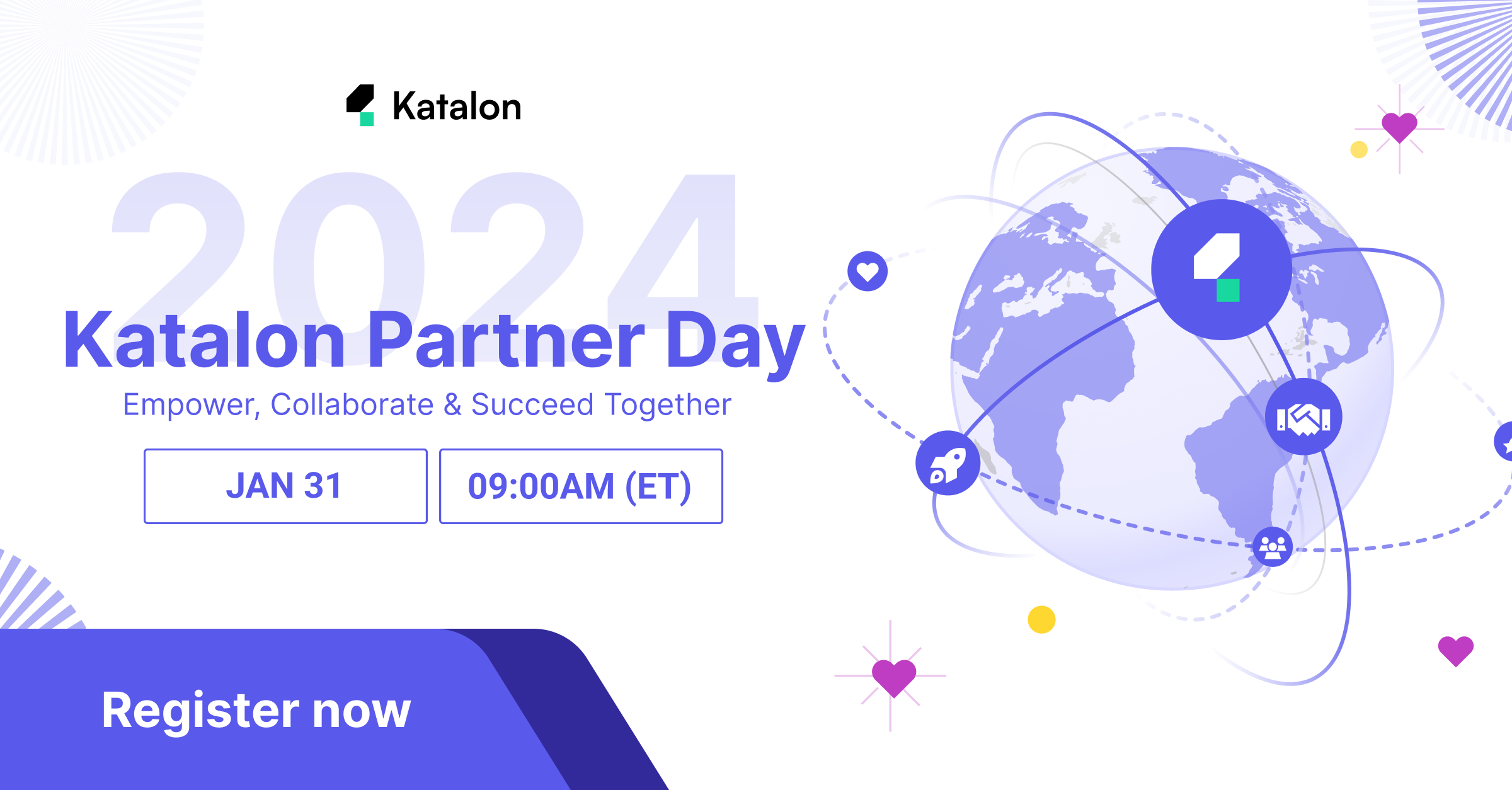 Katalon

2024

Katalon Partner Day

Empower, Collaborate & Succeed Together

JAN 31

09:00AM (ET)

Register now